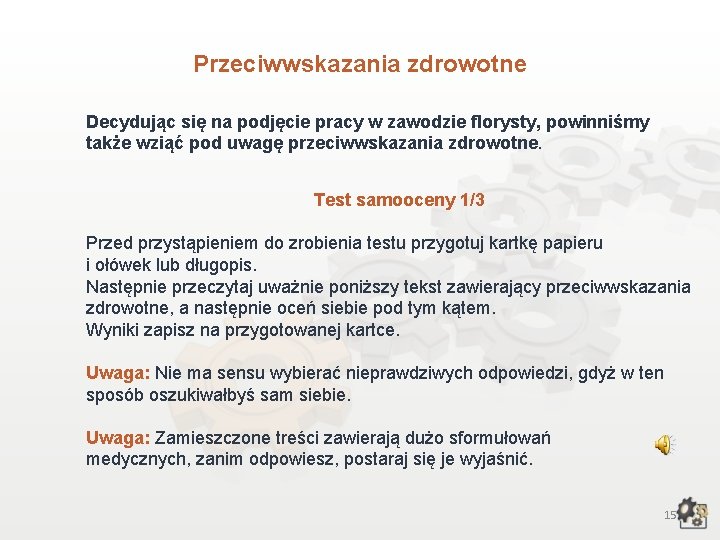 Przeciwwskazania zdrowotne

Decydując się na podjęcie pracy w zawodzie florysty, powinniśmy także wziąć pod uwagę przeciwwskazania zdrowotne.

Test samooceny 1/3

Przed przystąpieniem do zrobienia testu przygotuj kartkę papieru i ołówek lub długopis.
Następnie przeczytaj uważnie poniższy tekst zawierający przeciwwskazania zdrowotne, a następnie oceń siebie pod tym kątem.
Wyniki zapisz na przygotowanej kartce.

Uwaga: Nie ma sensu wybierać nieprawdziwych odpowiedzi, gdyż w ten sposób oszukiwałbyś sam siebie.

Uwaga: Zamieszczone treści zawierają dużo sformułowań medycznych, zanim odpowiesz, postaraj się je wyjaśnić.

15